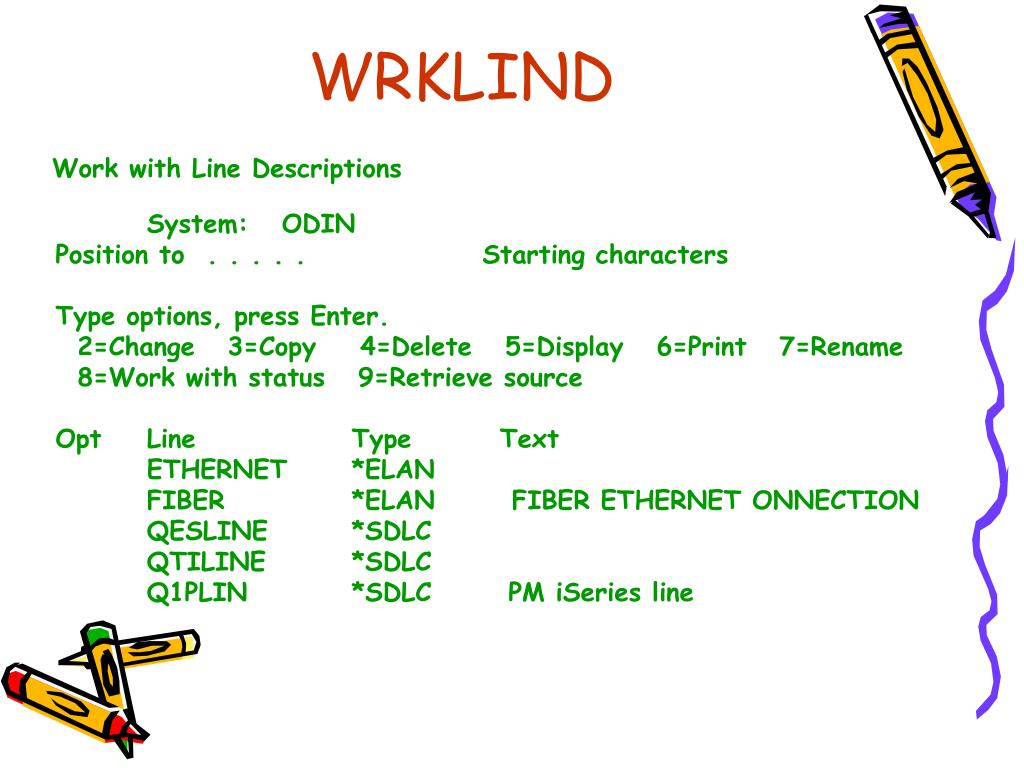 WRKLIND

Work with Line Descriptions

System: ODIN
Position to . . . . . Starting characters

Type options, press Enter.
2=Change 3=Copy 4=Delete 5=Display 6=Print 7=Rename
8=Work with status 9=Retrieve source

| Opt | Line | Type | Text |
|---|---|---|---|
| | ETHERNET | *ELAN | |
| | FIBER | *ELAN | FIBER ETHERNET ONNECTION |
| | QESLINE | *SDLC | |
| | QTILINE | *SDLC | |
| | Q1PLIN | *SDLC | PM iSeries line |